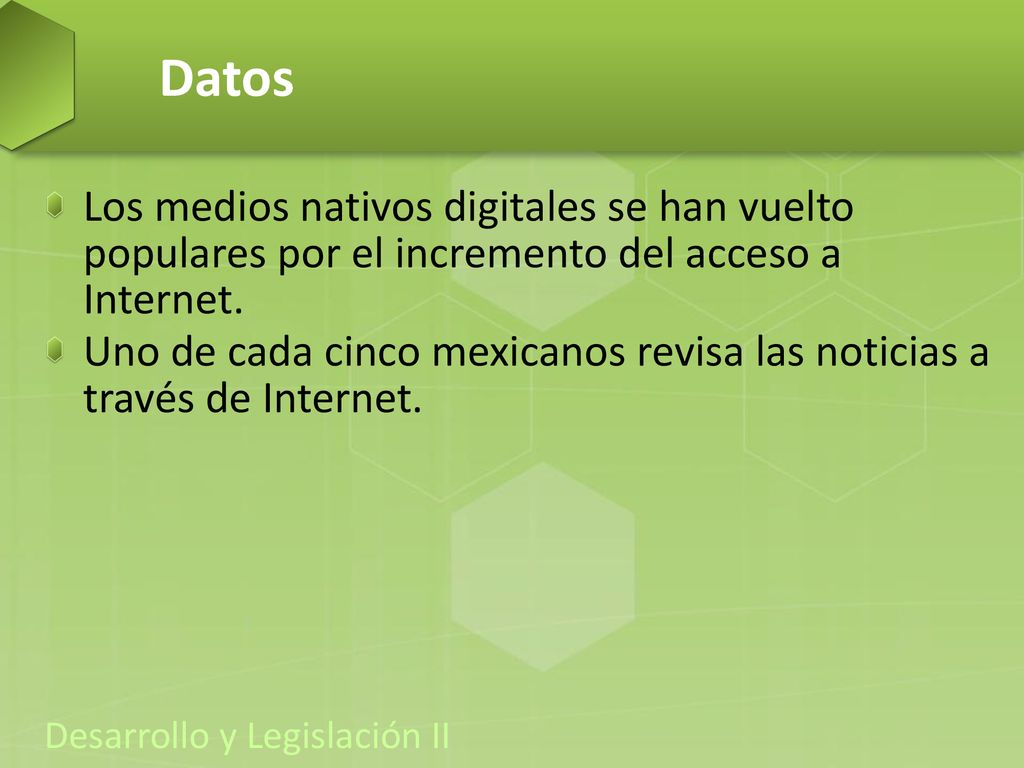 Datos

Los medios nativos digitales se han vuelto populares por el incremento del acceso a Internet.

Uno de cada cinco mexicanos revisa las noticias a través de Internet.

Desarrollo y Legislación II